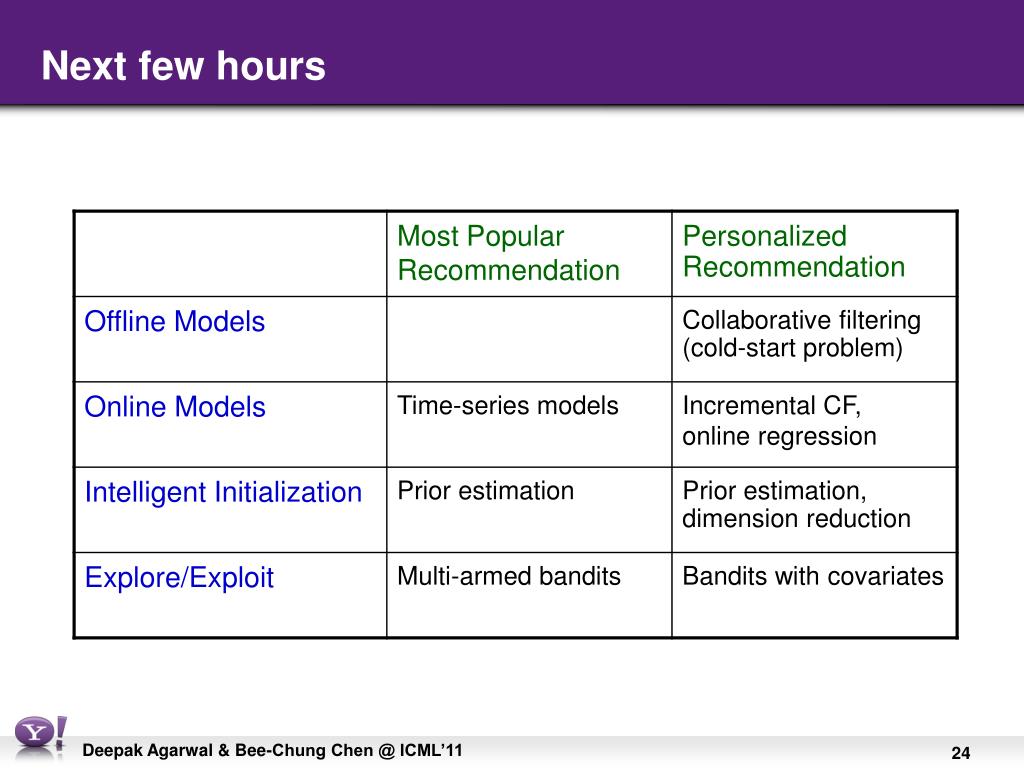 Next few hours

| | Most Popular Recommendation | Personalized Recommendation |
|---|---|---|
| Offline Models | | Collaborative filtering (cold-start problem) |
| Online Models | Time-series models | Incremental CF, online regression |
| Intelligent Initialization | Prior estimation | Prior estimation, dimension reduction |
| Explore/Exploit | Multi-armed bandits | Bandits with covariates |

Y!

Deepak Agarwal & Bee-Chung Chen @ ICML'11

24